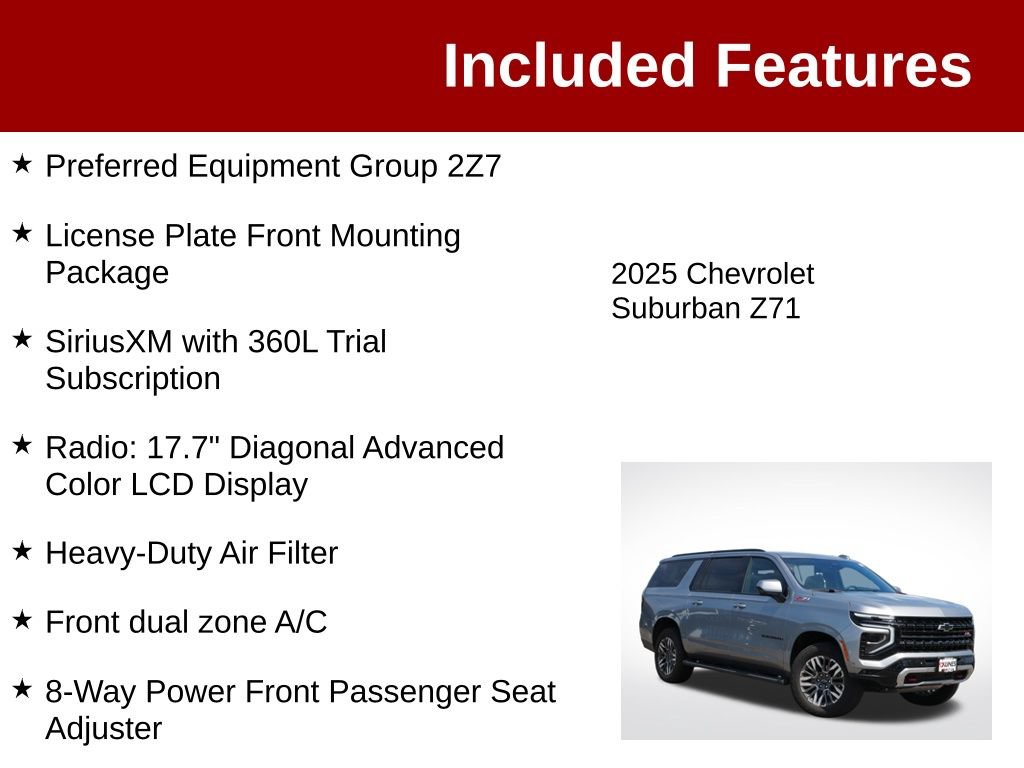 Included Features

★ Preferred Equipment Group 2Z7

★ License Plate Front Mounting Package

★ SiriusXM with 360L Trial Subscription

★ Radio: 17.7" Diagonal Advanced Color LCD Display

★ Heavy-Duty Air Filter

★ Front dual zone A/C

★ 8-Way Power Front Passenger Seat Adjuster

2025 Chevrolet Suburban Z71